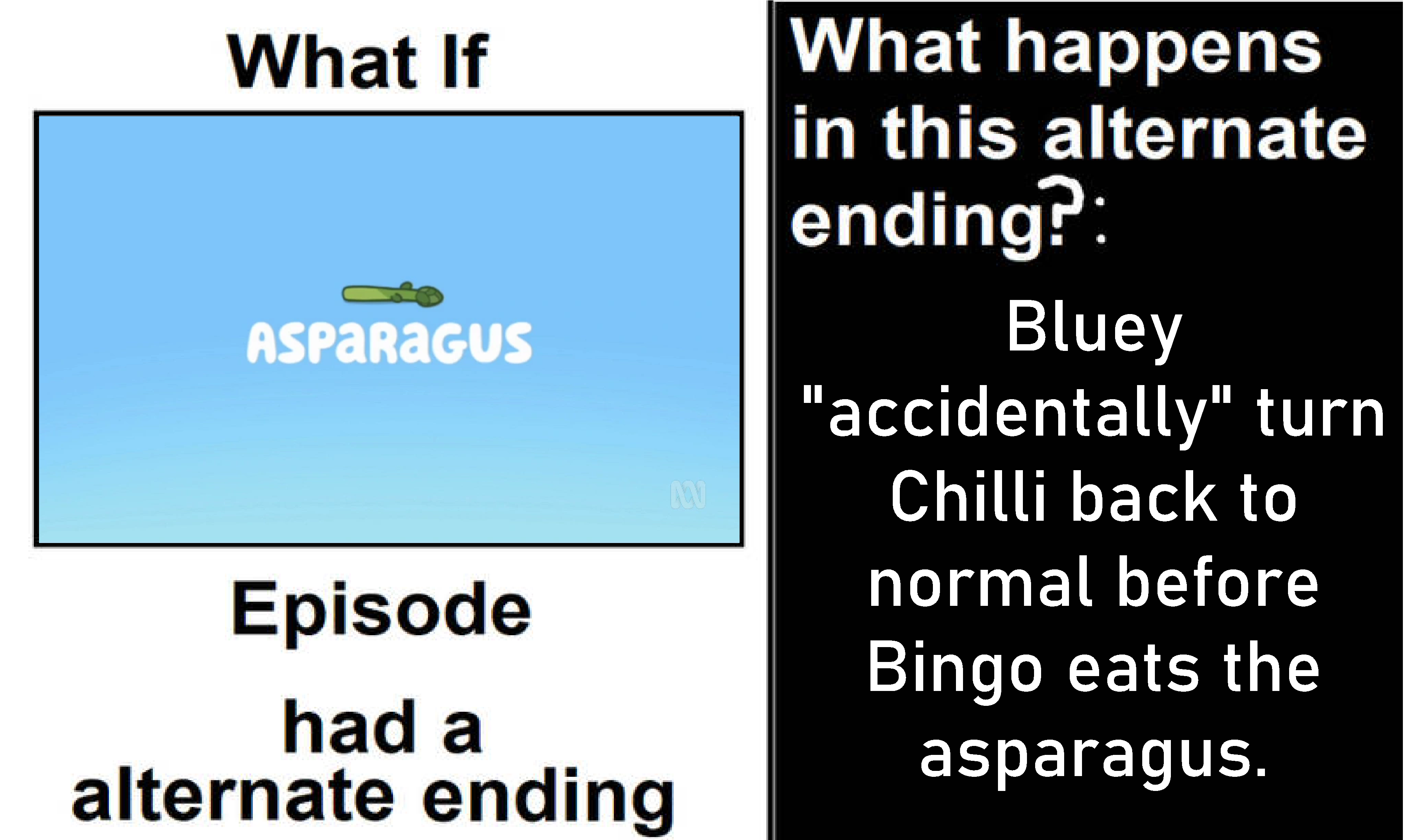 What If

ASPARAGUS

Episode

had a alternate ending

What happens in this alternate ending?:

Bluey "accidentally" turn Chilli back to normal before Bingo eats the asparagus.